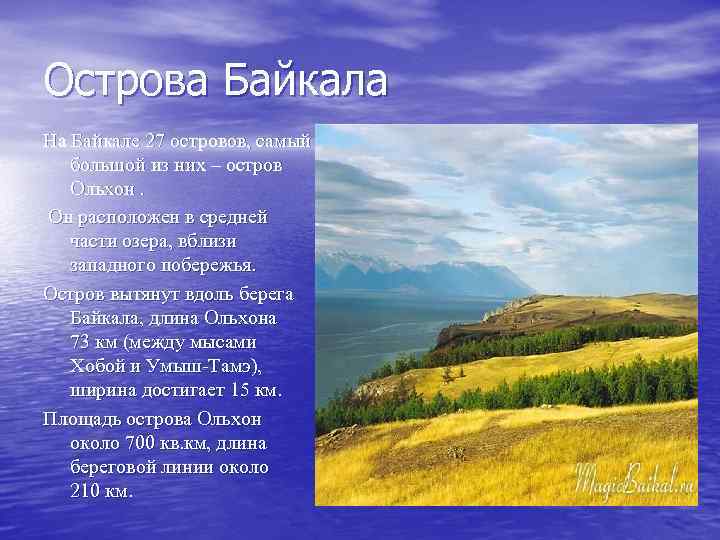 Острова Байкала

На Байкале 27 островов, самый большой из них – остров Ольхон .

Он расположен в средней части озера, вблизи западного побережья.

Остров вытянут вдоль берега Байкала, длина Ольхона 73 км (между мысами Хобой и Умыш-Тамэ), ширина достигает 15 км.

Площадь острова Ольхон около 700 кв.км, длина береговой линии около 210 км.

MagicBaikal.ru